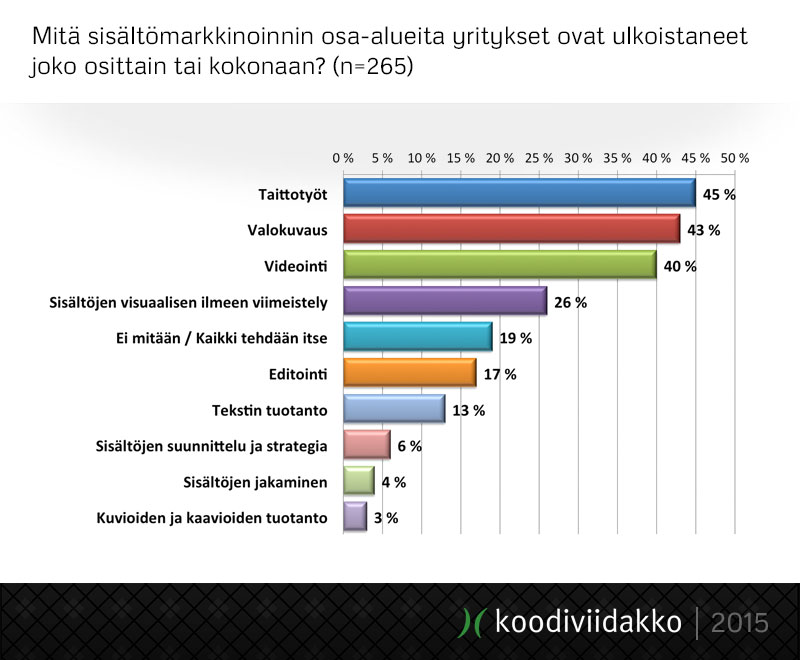 Mitä sisältömarkkinoinnin osa-alueita yritykset ovat ulkoistaneet joko osittain tai kokonaan? (n=265)

0 % 5 % 10 % 15 % 20 % 25 % 30 % 35 % 40 % 45 % 50 %

Taittotyöt 45 %
Valokuvaus 43 %
Videointi 40 %
Sisältöjen visuaalisen ilmeen viimeistely 26 %
Ei mitään / Kaikki tehdään itse 19 %
Editointi 17 %
Tekstin tuotanto 13 %
Sisältöjen suunnittelu ja strategia 6 %
Sisältöjen jakaminen 4 %
Kuvioiden ja kaavioiden tuotanto 3 %

koodiviidakko | 2015